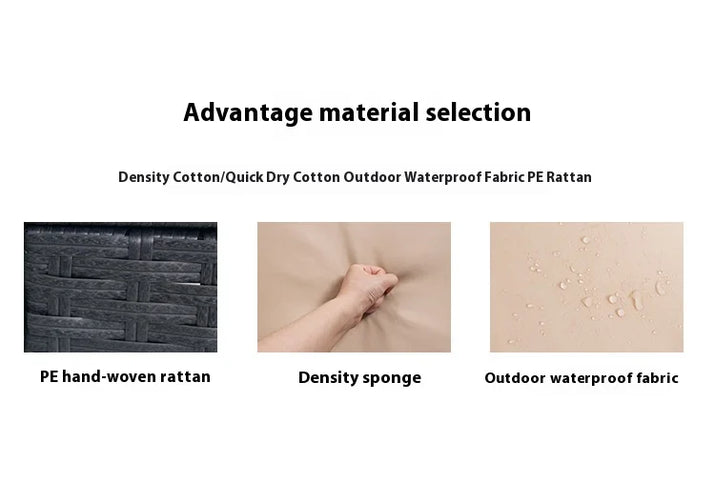 Advantage material selection

Density Cotton/Quick Dry Cotton Outdoor Waterproof Fabric PE Rattan

PE hand-woven rattan

Density sponge

Outdoor waterproof fabric